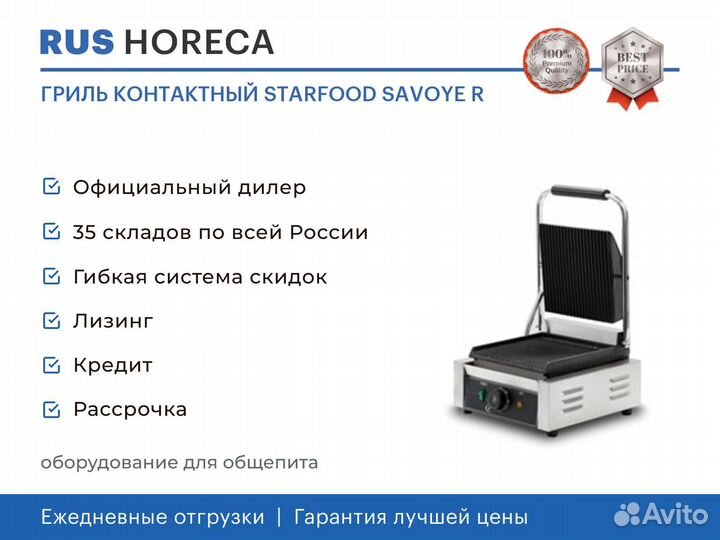 RUS HORECA

100% Premium Quality

BEST PRICE

ГРИЛЬ КОНТАКТНЫЙ STARFOOD SAVOYE R

Официальный дилер

35 складов по всей России

Гибкая система скидок

Лизинг

Кредит

Рассрочка

оборудование для общепита

Ежедневные отгрузки | Гарантия лучшей цены

Avito